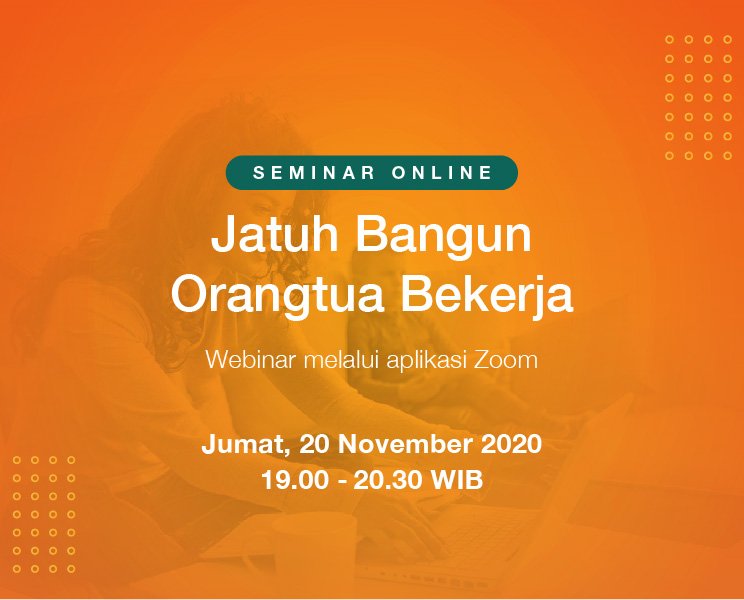 SEMINAR ONLINE

Jatuh Bangun Orangtua Bekerja

Webinar melalui aplikasi Zoom

Jumat, 20 November 2020
19.00 - 20.30 WIB